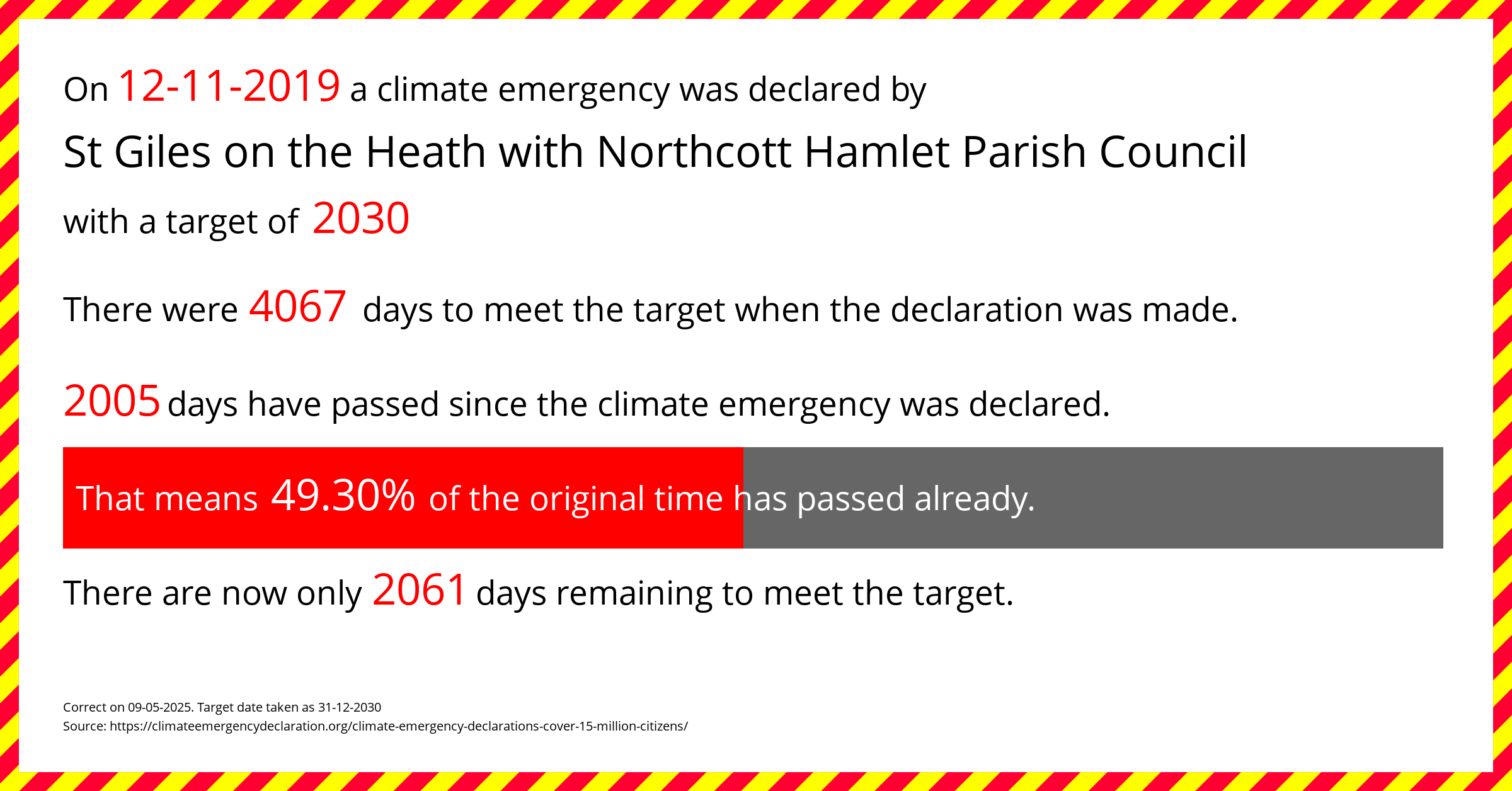 On 12-11-2019 a climate emergency was declared by

St Giles on the Heath with Northcott Hamlet Parish Council

with a target of 2030

There were 4067 days to meet the target when the declaration was made.

2005 days have passed since the climate emergency was declared.

That means 49.30% of the original time has passed already.

There are now only 2061 days remaining to meet the target.

Correct on 09-05-2025. Target date taken as 31-12-2030
Source: https://climateemergencydeclaration.org/climate-emergency-declarations-cover-15-million-citizens/